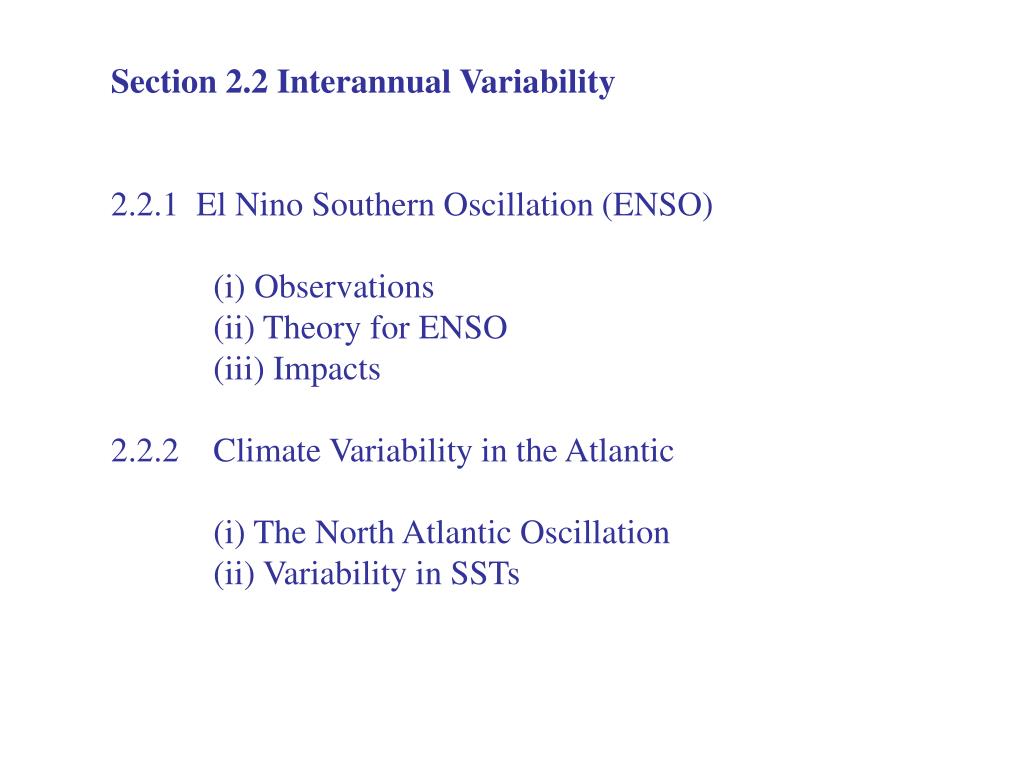 Section 2.2 Interannual Variability

2.2.1 El Nino Southern Oscillation (ENSO)

(i) Observations
(ii) Theory for ENSO
(iii) Impacts

2.2.2 Climate Variability in the Atlantic

(i) The North Atlantic Oscillation
(ii) Variability in SSTs